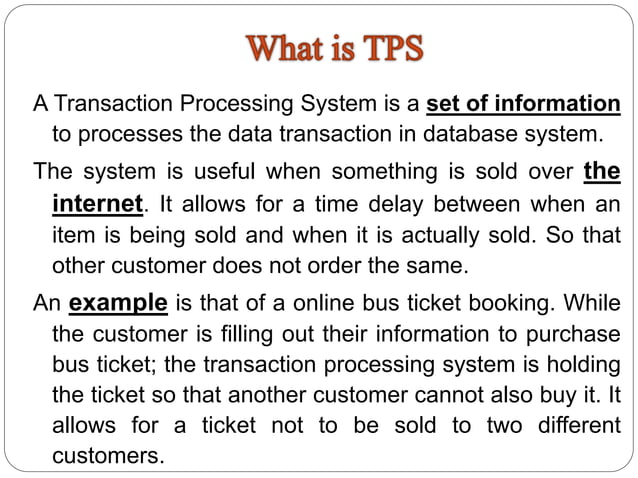 What is TPS

A Transaction Processing System is a set of information to processes the data transaction in database system.

The system is useful when something is sold over the internet. It allows for a time delay between when an item is being sold and when it is actually sold. So that other customer does not order the same.

An example is that of a online bus ticket booking. While the customer is filling out their information to purchase bus ticket; the transaction processing system is holding the ticket so that another customer cannot also buy it. It allows for a ticket not to be sold to two different customers.